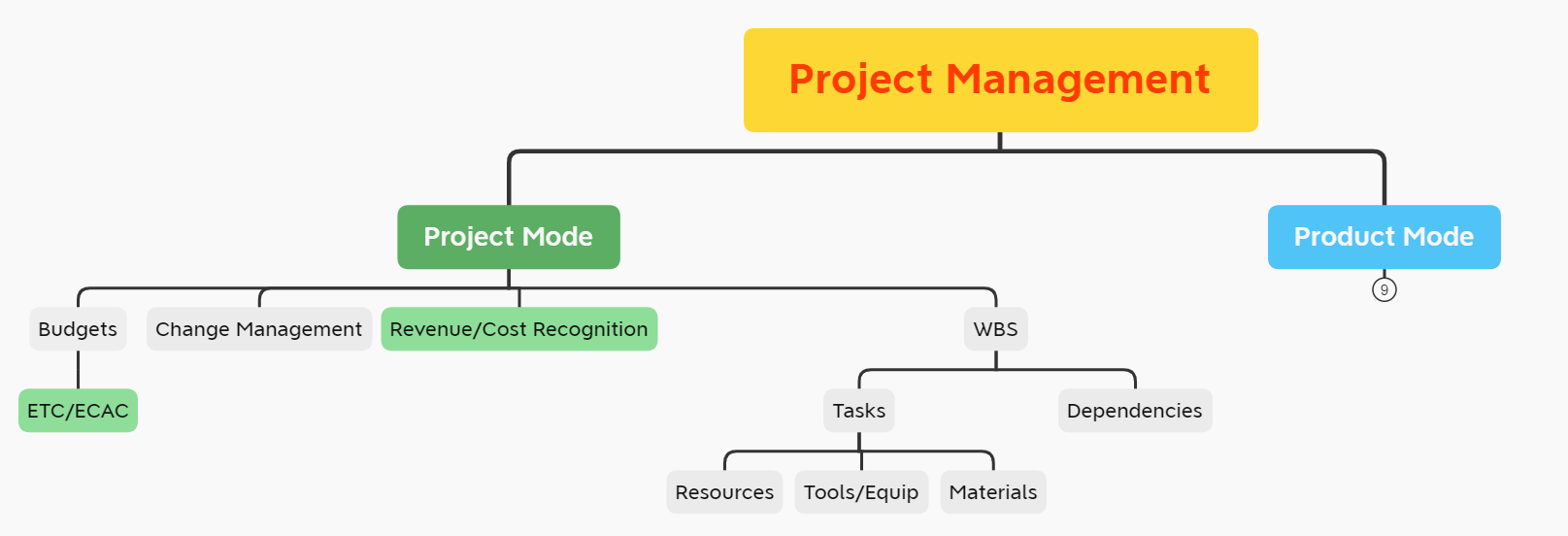 Project Management

Project Mode

Product Mode

9

Budgets

Change Management

Revenue/Cost Recognition

WBS

ETC/ECAC

Tasks

Dependencies

Resources

Tools/Equip

Materials